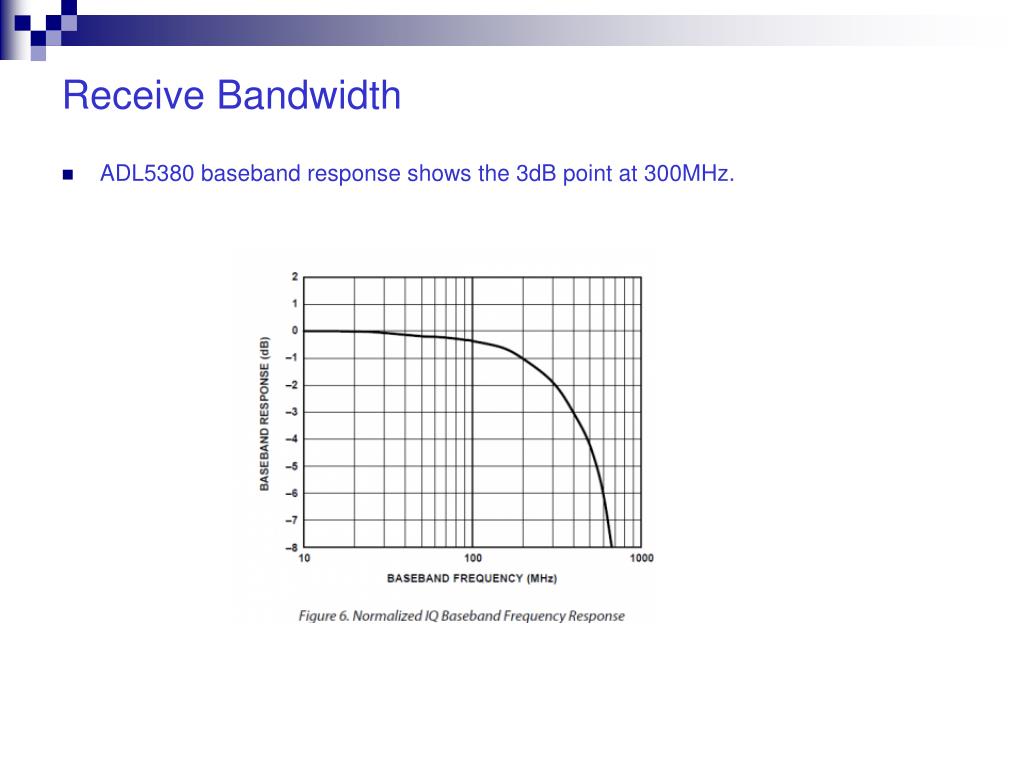 Receive Bandwidth

ADL5380 baseband response shows the 3dB point at 300MHz.

BASEBAND RESPONSE (dB)

2
1
0
–1
–2
–3
–4
–5
–6
–7
–8

10
100
1000

BASEBAND FREQUENCY (MHz)

Figure 6. Normalized IQ Baseband Frequency Response